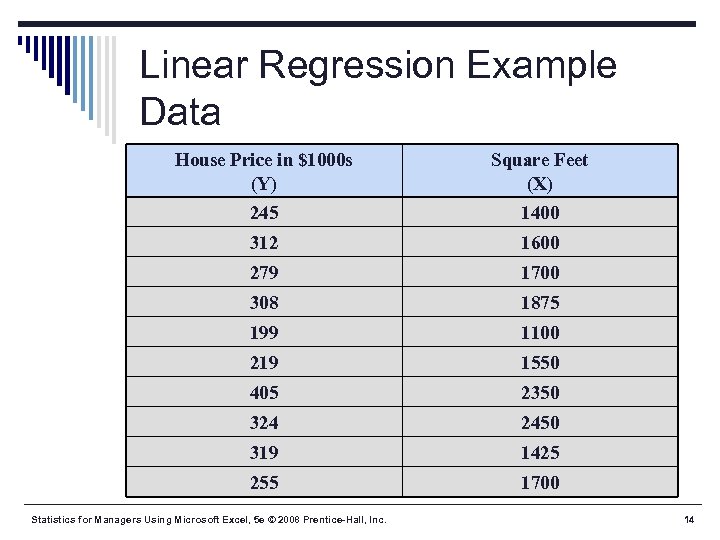 Linear Regression Example Data

| House Price in \$1000s (Y) | Square Feet (X) |
|---|---|
| 245 | 1400 |
| 312 | 1600 |
| 279 | 1700 |
| 308 | 1875 |
| 199 | 1100 |
| 219 | 1550 |
| 405 | 2350 |
| 324 | 2450 |
| 319 | 1425 |
| 255 | 1700 |

Statistics for Managers Using Microsoft Excel, 5e © 2008 Prentice-Hall, Inc.

14